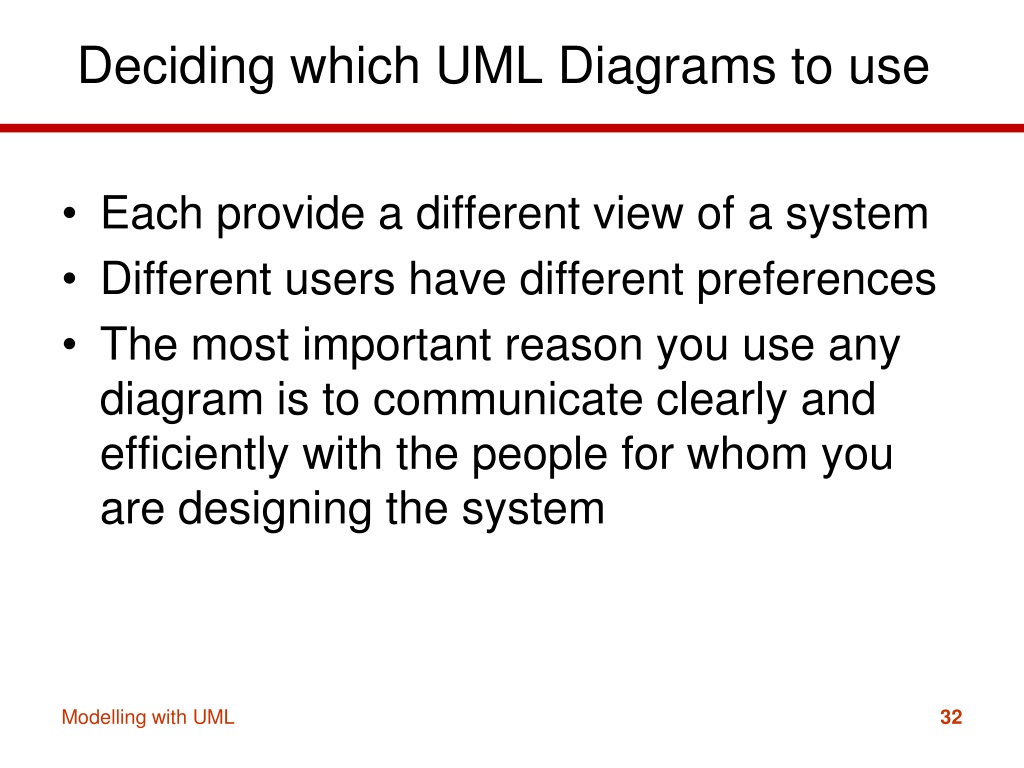 Deciding which UML Diagrams to use

• Each provide a different view of a system
• Different users have different preferences
• The most important reason you use any diagram is to communicate clearly and efficiently with the people for whom you are designing the system

Modelling with UML

32